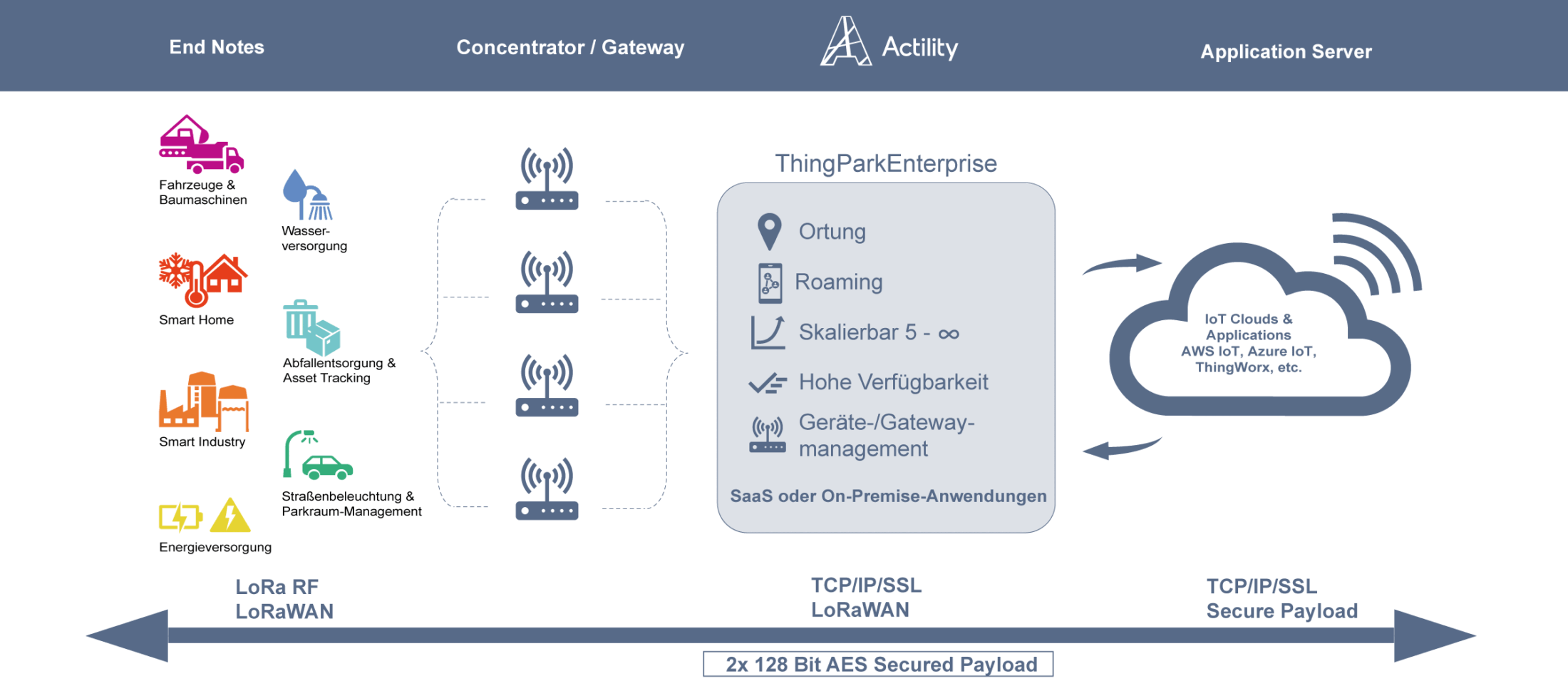 End Notes

Concentrator / Gateway

Actility

Application Server

Fahrzeuge & Baumaschinen

Wasser-versorgung

Smart Home

Abfallentsorgung & Asset Tracking

Smart Industry

Straßenbeleuchtung & Parkraum-Management

Energieversorgung

ThingParkEnterprise

Ortung

Roaming

Skalierbar 5 - ∞

Hohe Verfügbarkeit

Geräte-/Gateway-management

SaaS oder On-Premise-Anwendungen

IoT Clouds & Applications AWS IoT, Azure IoT, ThingWorx, etc.

LoRa RF
LoRaWAN

TCP/IP/SSL
LoRaWAN

TCP/IP/SSL
Secure Payload

2x 128 Bit AES Secured Payload